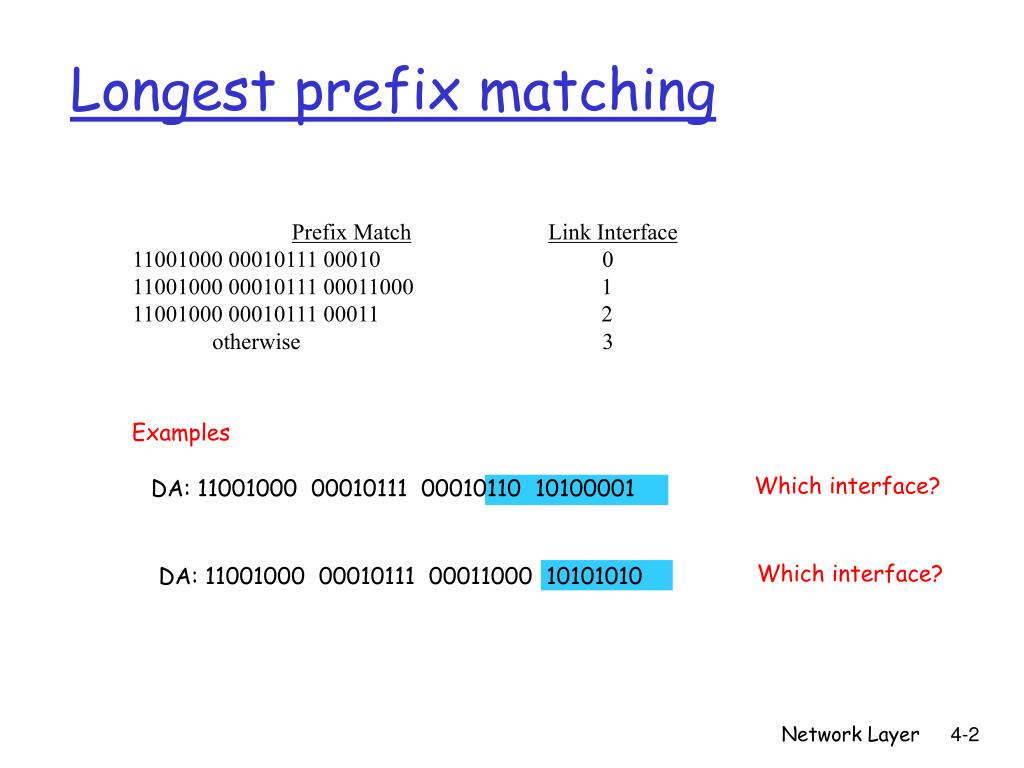 Longest prefix matching

| Prefix Match | Link Interface |
|---|---|
| 11001000 00010111 00010 | 0 |
| 11001000 00010111 00011000 | 1 |
| 11001000 00010111 00011 | 2 |
| otherwise | 3 |

Examples

DA: 11001000 00010111 00010110 10100001

Which interface?

DA: 11001000 00010111 00011000 10101010

Which interface?

Network Layer 4-2